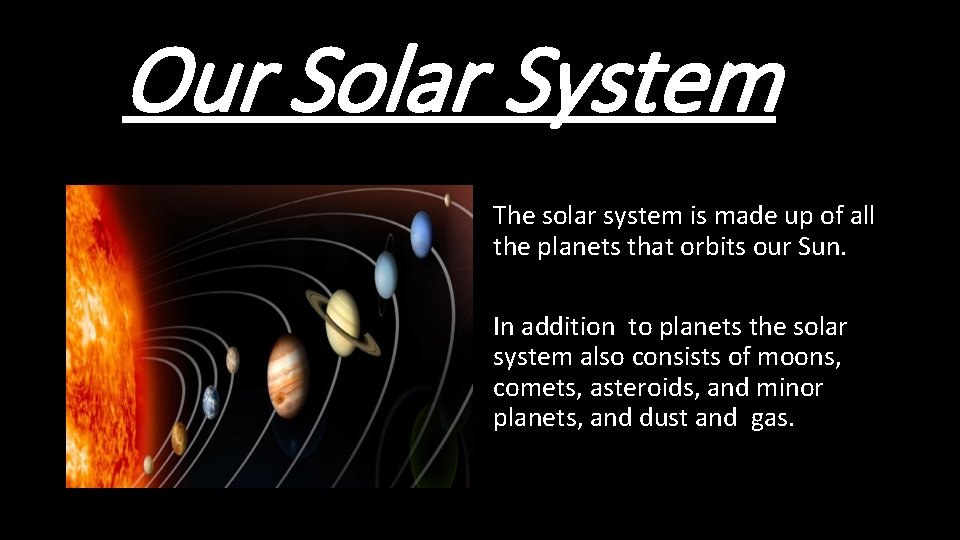 Our Solar System

The solar system is made up of all the planets that orbits our Sun.

In addition to planets the solar system also consists of moons, comets, asteroids, and minor planets, and dust and gas.